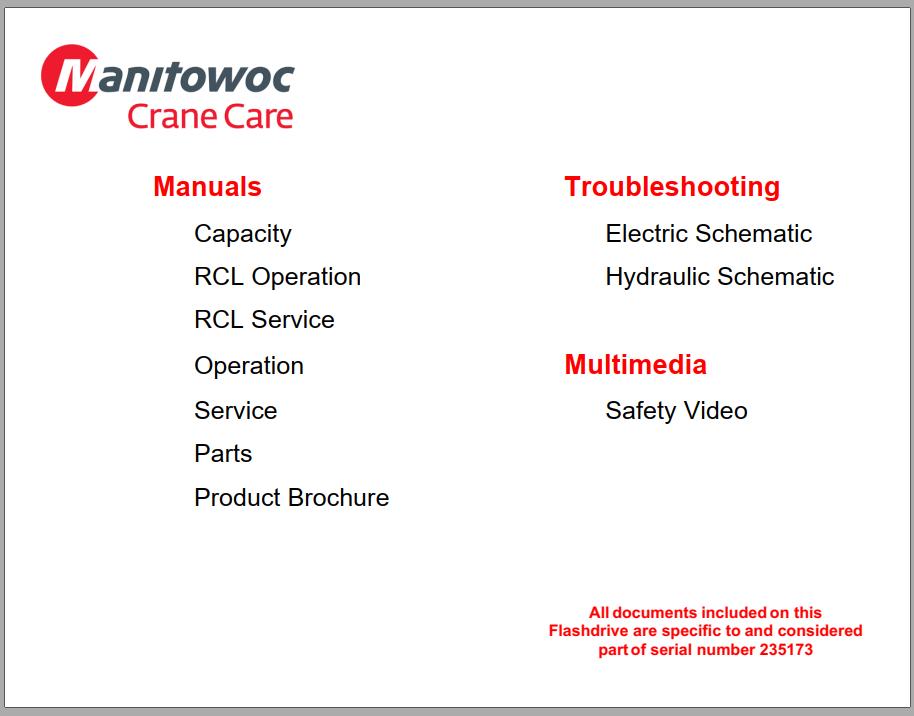 Manitowoc
Crane Care

Manuals

Capacity

RCL Operation

RCL Service

Operation

Service

Parts

Product Brochure

Troubleshooting

Electric Schematic

Hydraulic Schematic

Multimedia

Safety Video

All documents included on this Flashdrive are specific to and considered part of serial number 235173